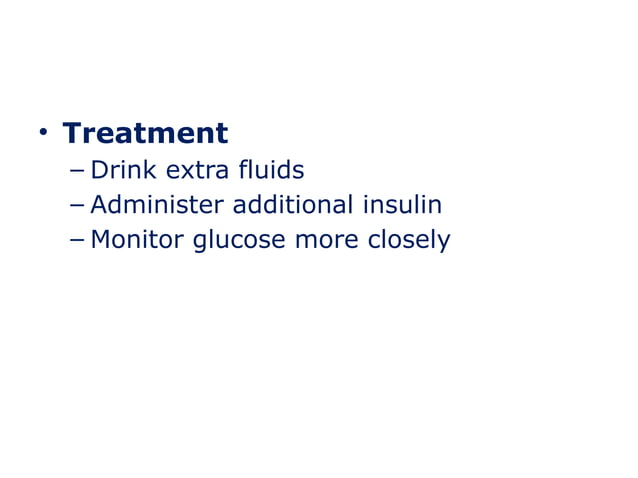 • Treatment
– Drink extra fluids
– Administer additional insulin
– Monitor glucose more closely